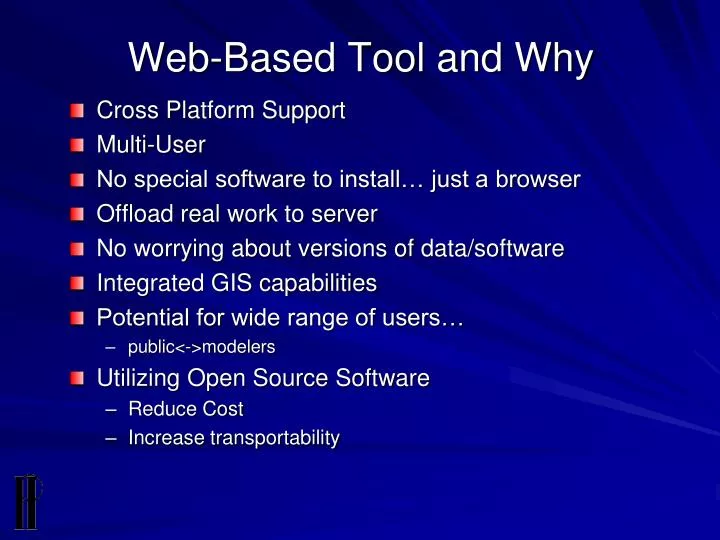 Web-Based Tool and Why

Cross Platform Support
Multi-User
No special software to install… just a browser
Offload real work to server
No worrying about versions of data/software
Integrated GIS capabilities
Potential for wide range of users…
– public<->modelers
Utilizing Open Source Software
– Reduce Cost
– Increase transportability